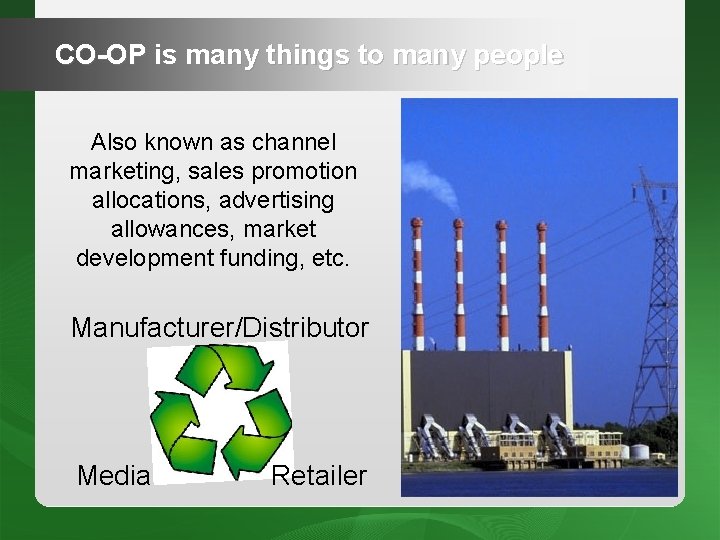 CO-OP is many things to many people

Also known as channel marketing, sales promotion allocations, advertising allowances, market development funding, etc.

Manufacturer/Distributor

Media

Retailer